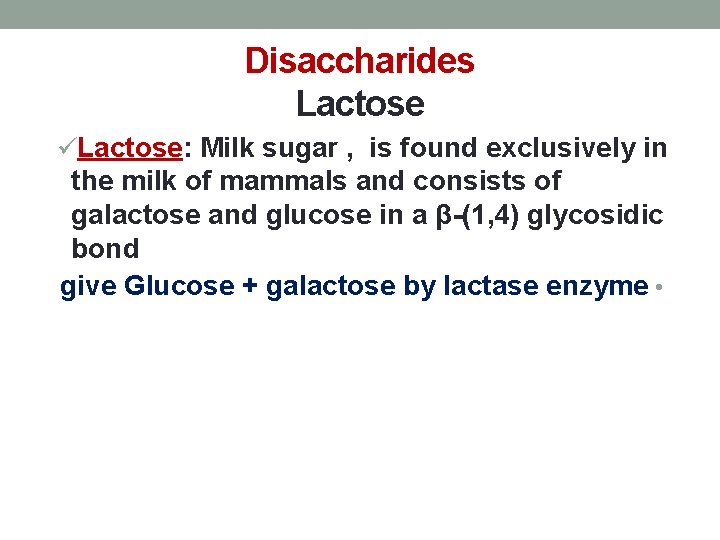 Disaccharides
Lactose

✓Lactose: Milk sugar , is found exclusively in the milk of mammals and consists of galactose and glucose in a β-(1,4) glycosidic bond

give Glucose + galactose by lactase enzyme •